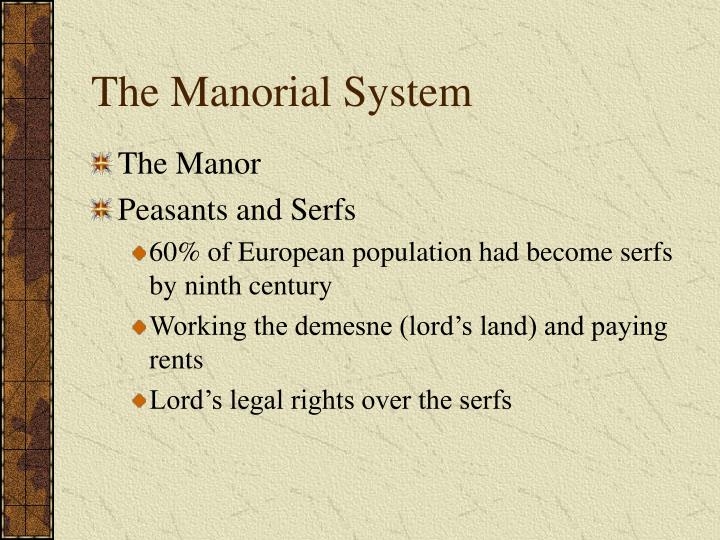 The Manorial System

The Manor

Peasants and Serfs

60% of European population had become serfs by ninth century

Working the demesne (lord’s land) and paying rents

Lord’s legal rights over the serfs